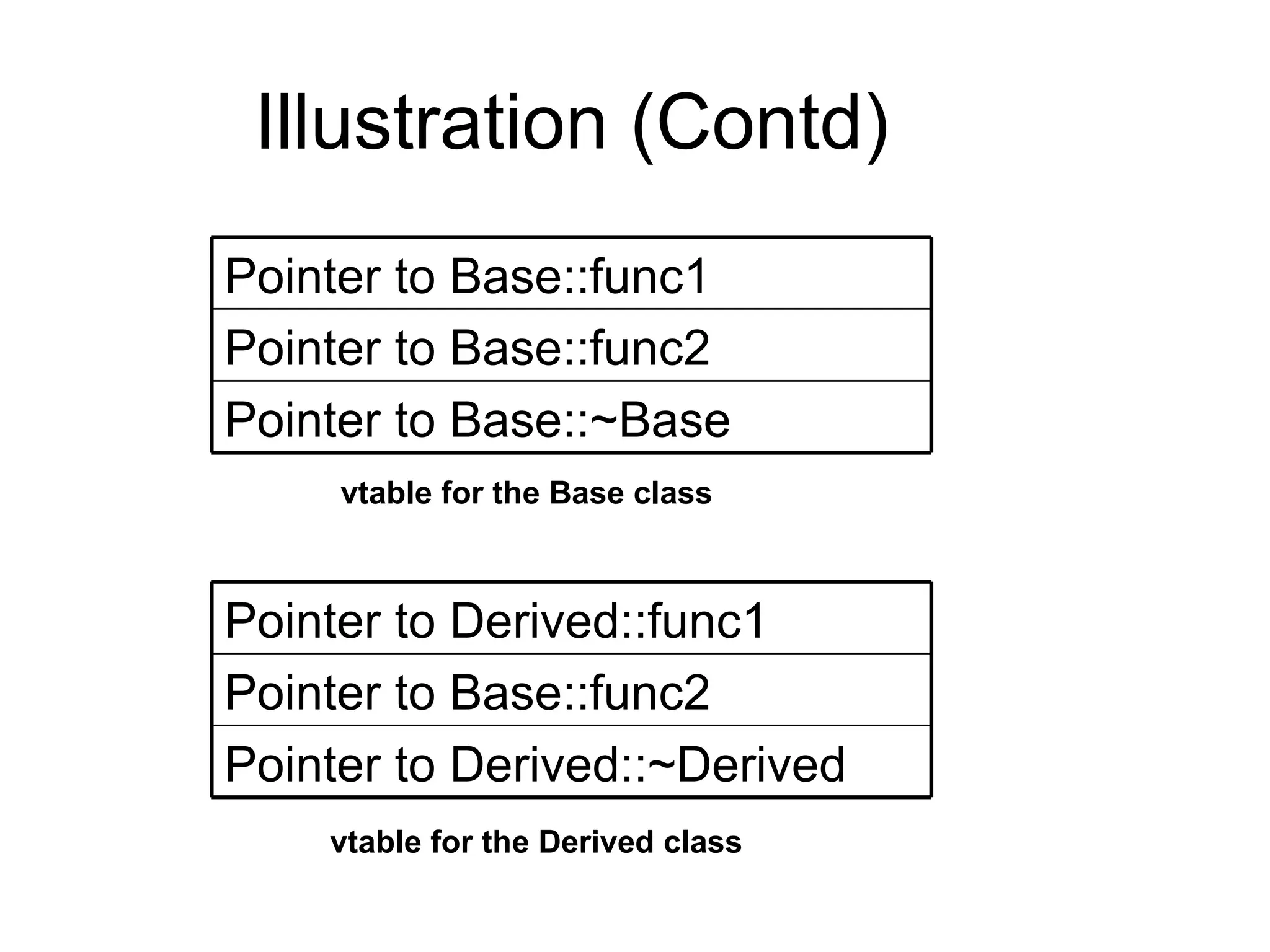 Illustration (Contd)

| Pointer to Base::func1 |
|---|
| Pointer to Base::func2 |
| Pointer to Base::~Base |

vtable for the Base class

| Pointer to Derived::func1 |
|---|
| Pointer to Base::func2 |
| Pointer to Derived::~Derived |

vtable for the Derived class